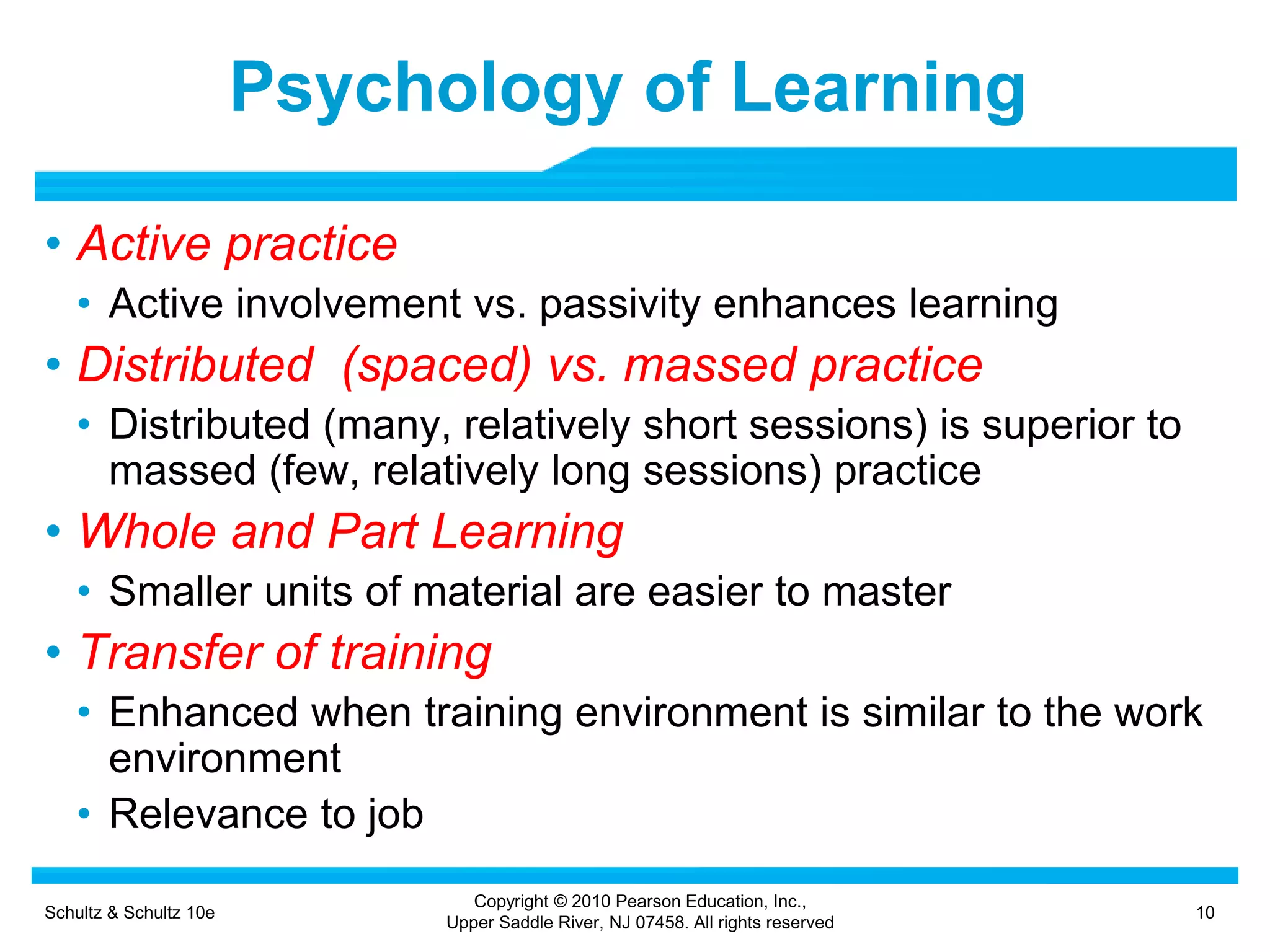 Psychology of Learning

• Active practice
  • Active involvement vs. passivity enhances learning
• Distributed (spaced) vs. massed practice
  • Distributed (many, relatively short sessions) is superior to massed (few, relatively long sessions) practice
• Whole and Part Learning
  • Smaller units of material are easier to master
• Transfer of training
  • Enhanced when training environment is similar to the work environment
  • Relevance to job

Schultz & Schultz 10e

Copyright © 2010 Pearson Education, Inc., Upper Saddle River, NJ 07458. All rights reserved

10